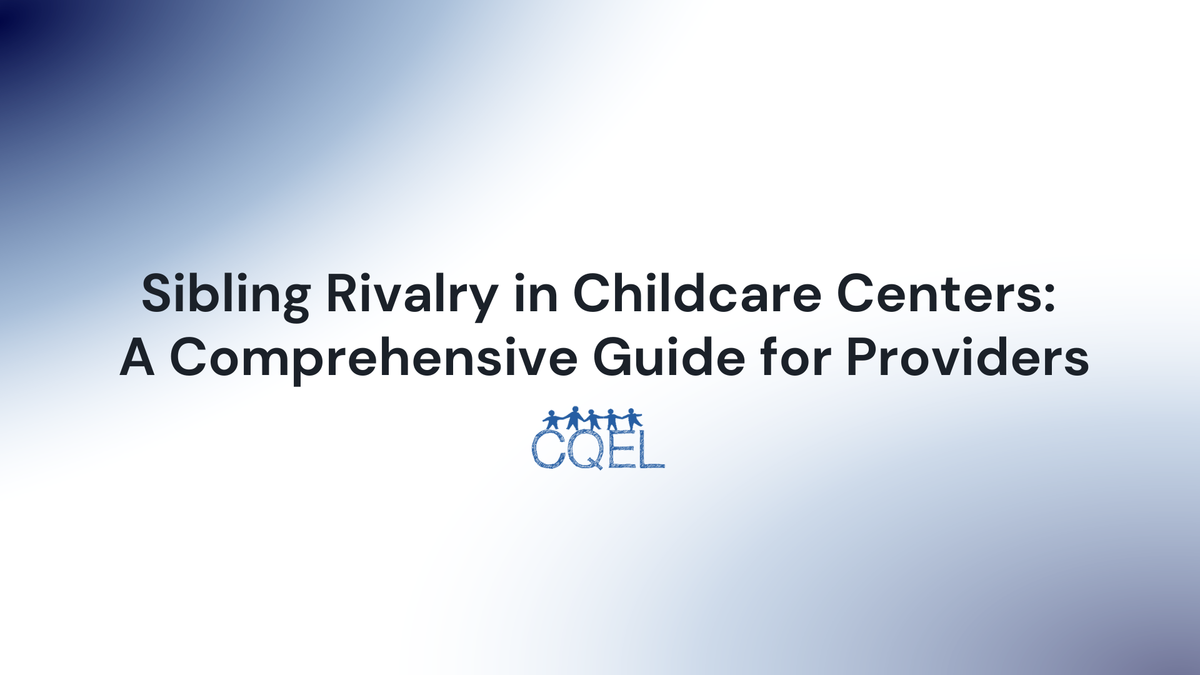 Sibling Rivalry in Childcare Centers:
A Comprehensive Guide for Providers

CQEL